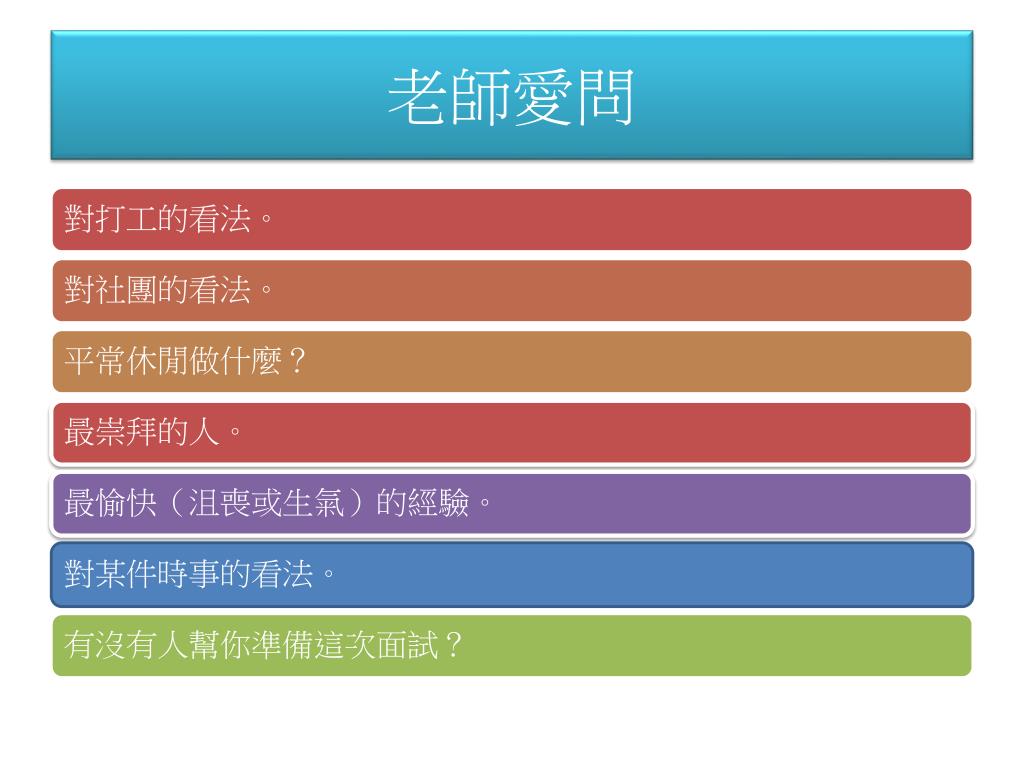 老師愛問

對打工的看法。

對社團的看法。

平常休閒做什麼？

最崇拜的人。

最愉快（沮喪或生氣）的經驗。

對某件時事的看法。

有沒有人幫你準備這次面試？